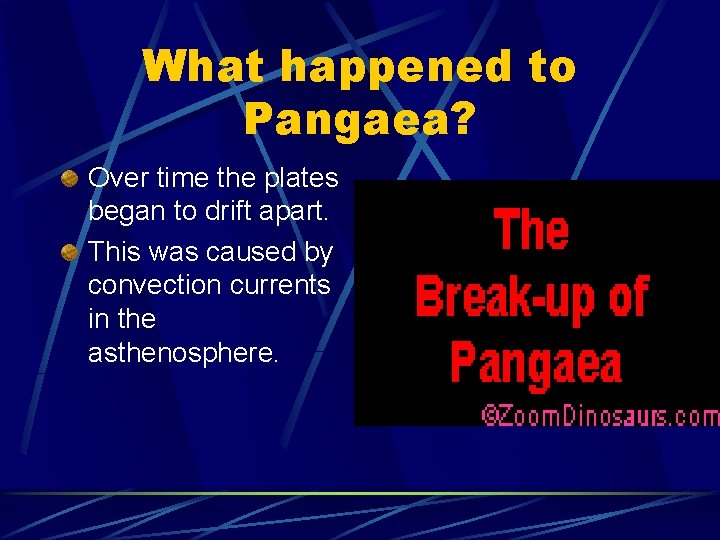 What happened to Pangaea?

Over time the plates began to drift apart.

This was caused by convection currents in the asthenosphere.

The Break-up of Pangaea

©ZoomDinosaurs.com